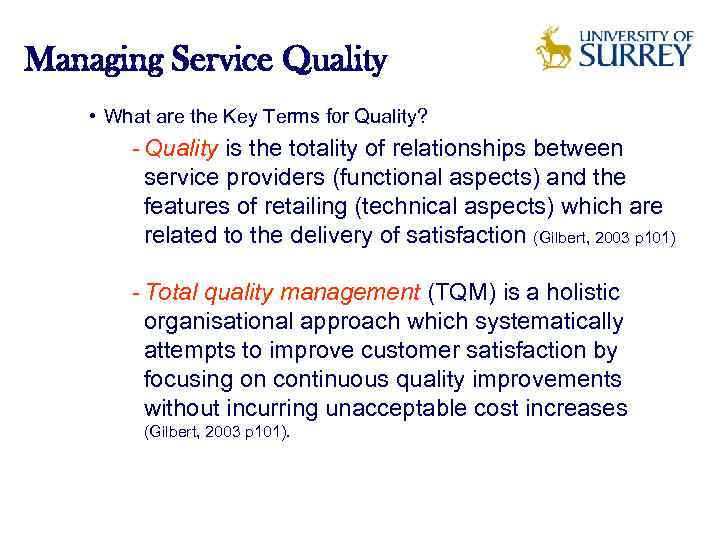 Managing Service Quality

UNIVERSITY OF SURREY

• What are the Key Terms for Quality?

- Quality is the totality of relationships between service providers (functional aspects) and the features of retailing (technical aspects) which are related to the delivery of satisfaction (Gilbert, 2003 p101)

- Total quality management (TQM) is a holistic organisational approach which systematically attempts to improve customer satisfaction by focusing on continuous quality improvements without incurring unacceptable cost increases (Gilbert, 2003 p101).